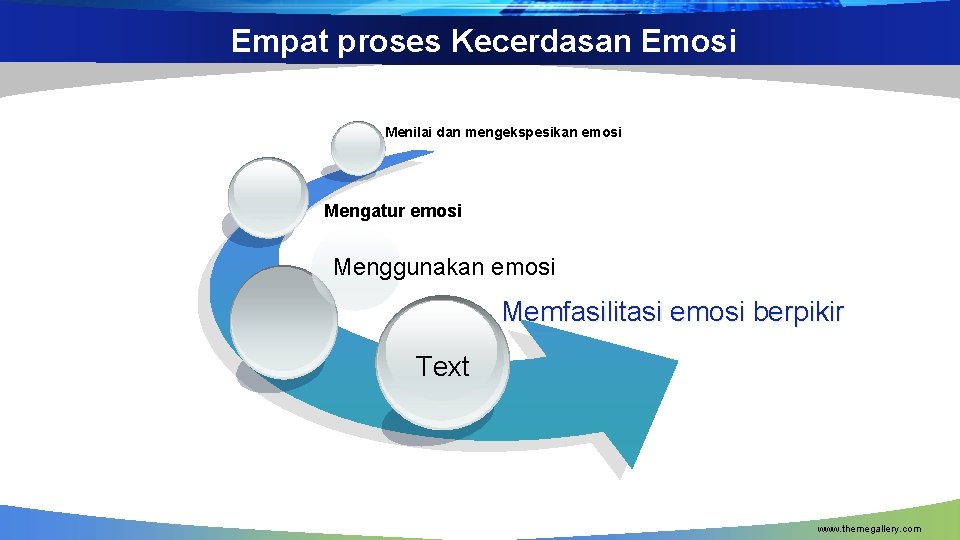 Empat proses Kecerdasan Emosi

Menilai dan mengekspesikan emosi

Mengatur emosi

Menggunakan emosi

Memfasilitasi emosi berpikir

Text

www.themegallery.com